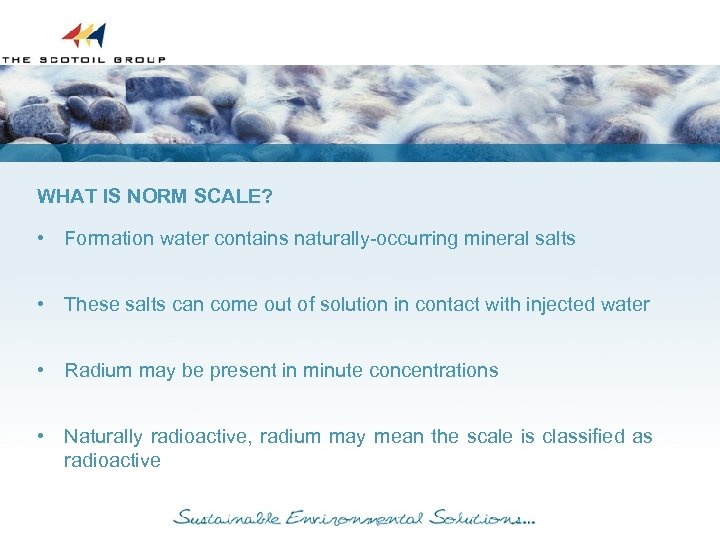 THE SCOTOIL GROUP

WHAT IS NORM SCALE?

• Formation water contains naturally-occurring mineral salts

• These salts can come out of solution in contact with injected water

• Radium may be present in minute concentrations

• Naturally radioactive, radium may mean the scale is classified as radioactive

Sustainable Environmental Solutions...